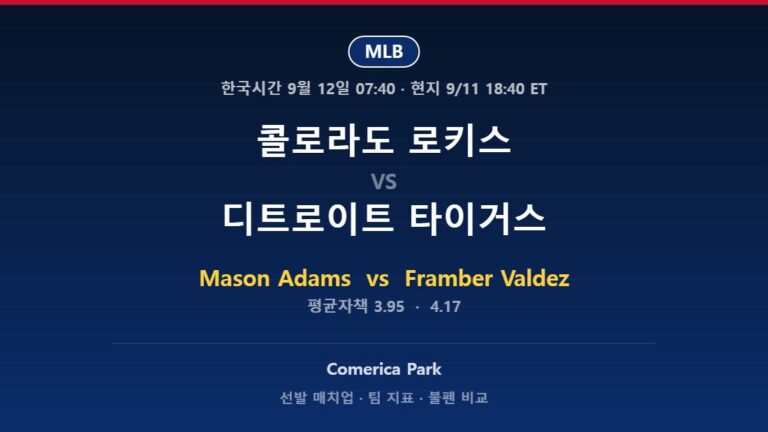 MLB

한국시간 9월 12일 07:40 · 현지 9/11 18:40 ET

콜로라도 로키스

VS

디트로이트 타이거스

Mason Adams vs Framber Valdez

평균자책 3.95 · 4.17

Comerica Park

선발 매치업 · 팀 지표 · 불펜 비교